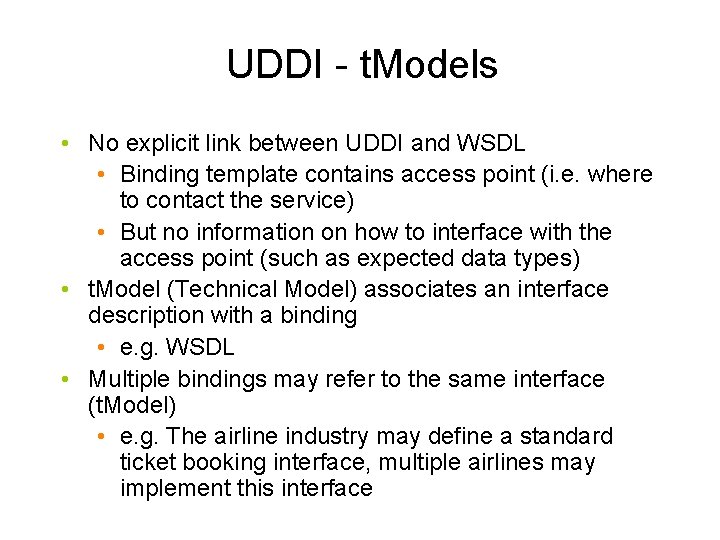 UDDI - tModels

• No explicit link between UDDI and WSDL
  • Binding template contains access point (i.e. where to contact the service)
  • But no information on how to interface with the access point (such as expected data types)
• tModel (Technical Model) associates an interface description with a binding
  • e.g. WSDL
• Multiple bindings may refer to the same interface (tModel)
  • e.g. The airline industry may define a standard ticket booking interface, multiple airlines may implement this interface